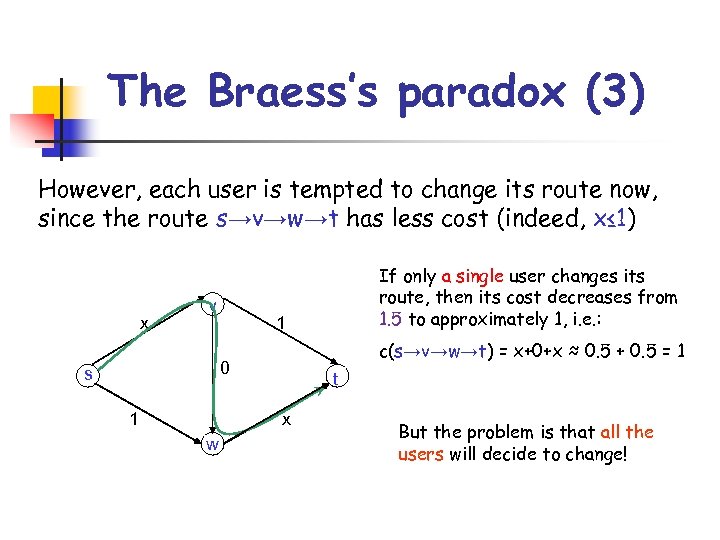 The Braess's paradox (3)

However, each user is tempted to change its route now, since the route s→v→w→t has less cost (indeed, x≤1)

x
1
0
s
t
1
x
w

If only a single user changes its route, then its cost decreases from 1.5 to approximately 1, i.e.:

c(s→v→w→t) = x+0+x ≈ 0.5 + 0.5 = 1

But the problem is that all the users will decide to change!